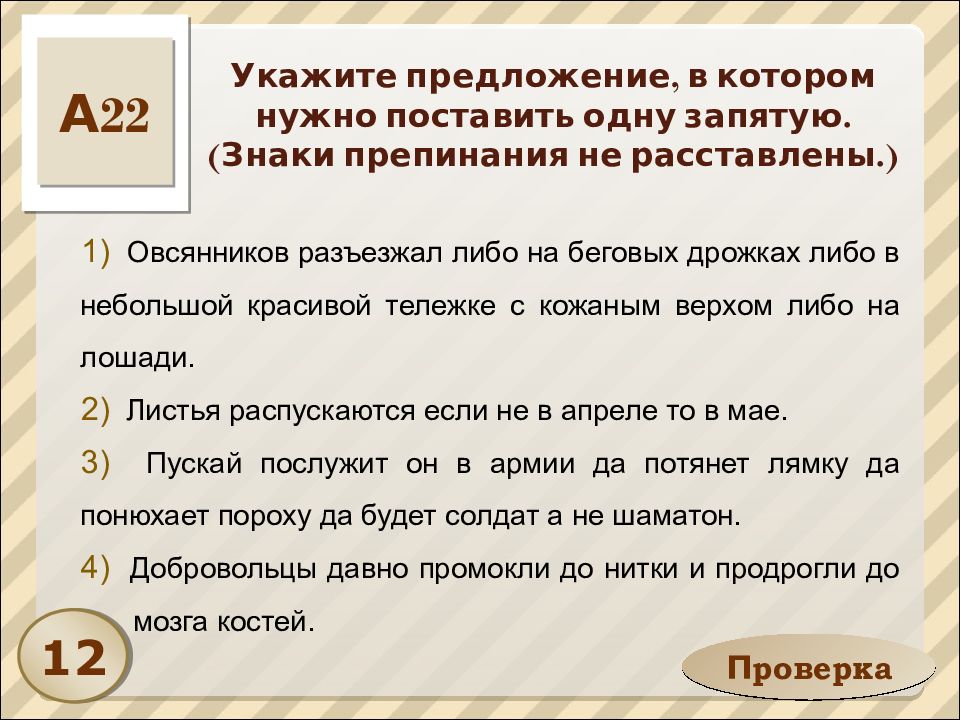 А22

Укажите предложение, в котором нужно поставить одну запятую. (Знаки препинания не расставлены.)

1) Овсянников разъезжал либо на беговых дрожках либо в небольшой красивой тележке с кожаным верхом либо на лошади.

2) Листья распускаются если не в апреле то в мае.

3) Пускай послужит он в армии да потянет лямку да понюхает пороху да будет солдат а не шаматон.

4) Добровольцы давно промокли до нитки и продрогли до мозга костей.

12

Проверка